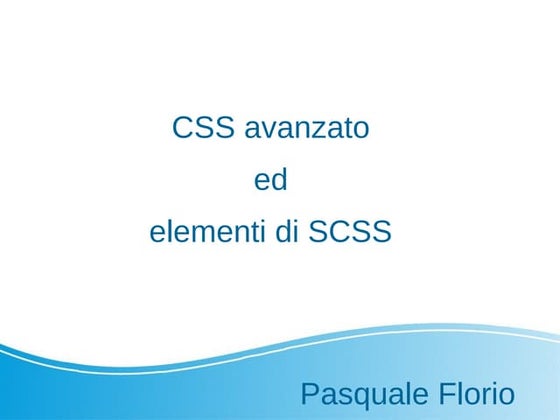 CSS avanzato
ed
elementi di SCSS

Pasquale Florio